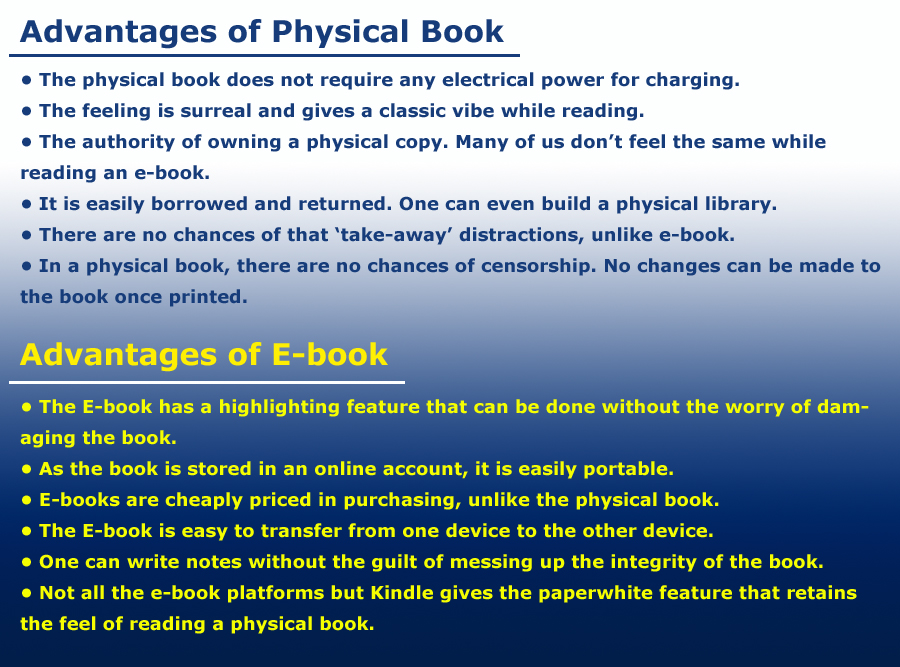 Advantages of Physical Book

• The physical book does not require any electrical power for charging.
• The feeling is surreal and gives a classic vibe while reading.
• The authority of owning a physical copy. Many of us don't feel the same while reading an e-book.
• It is easily borrowed and returned. One can even build a physical library.
• There are no chances of that 'take-away' distractions, unlike e-book.
• In a physical book, there are no chances of censorship. No changes can be made to the book once printed.

Advantages of E-book

• The E-book has a highlighting feature that can be done without the worry of damaging the book.
• As the book is stored in an online account, it is easily portable.
• E-books are cheaply priced in purchasing, unlike the physical book.
• The E-book is easy to transfer from one device to the other device.
• One can write notes without the guilt of messing up the integrity of the book.
• Not all the e-book platforms but Kindle gives the paperwhite feature that retains the feel of reading a physical book.